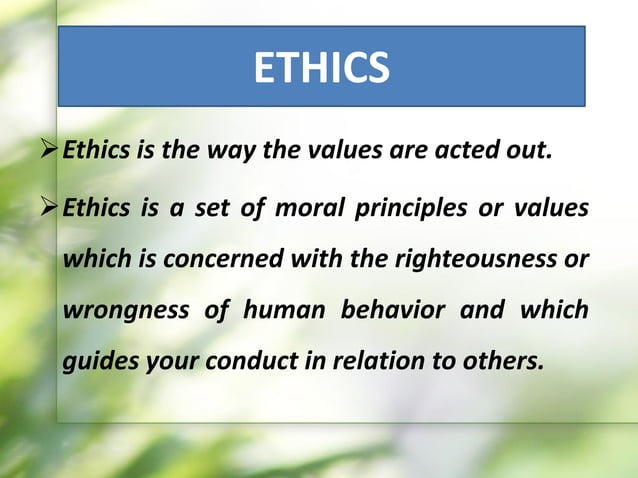 ETHICS

➢ Ethics is the way the values are acted out.

➢ Ethics is a set of moral principles or values which is concerned with the righteousness or wrongness of human behavior and which guides your conduct in relation to others.